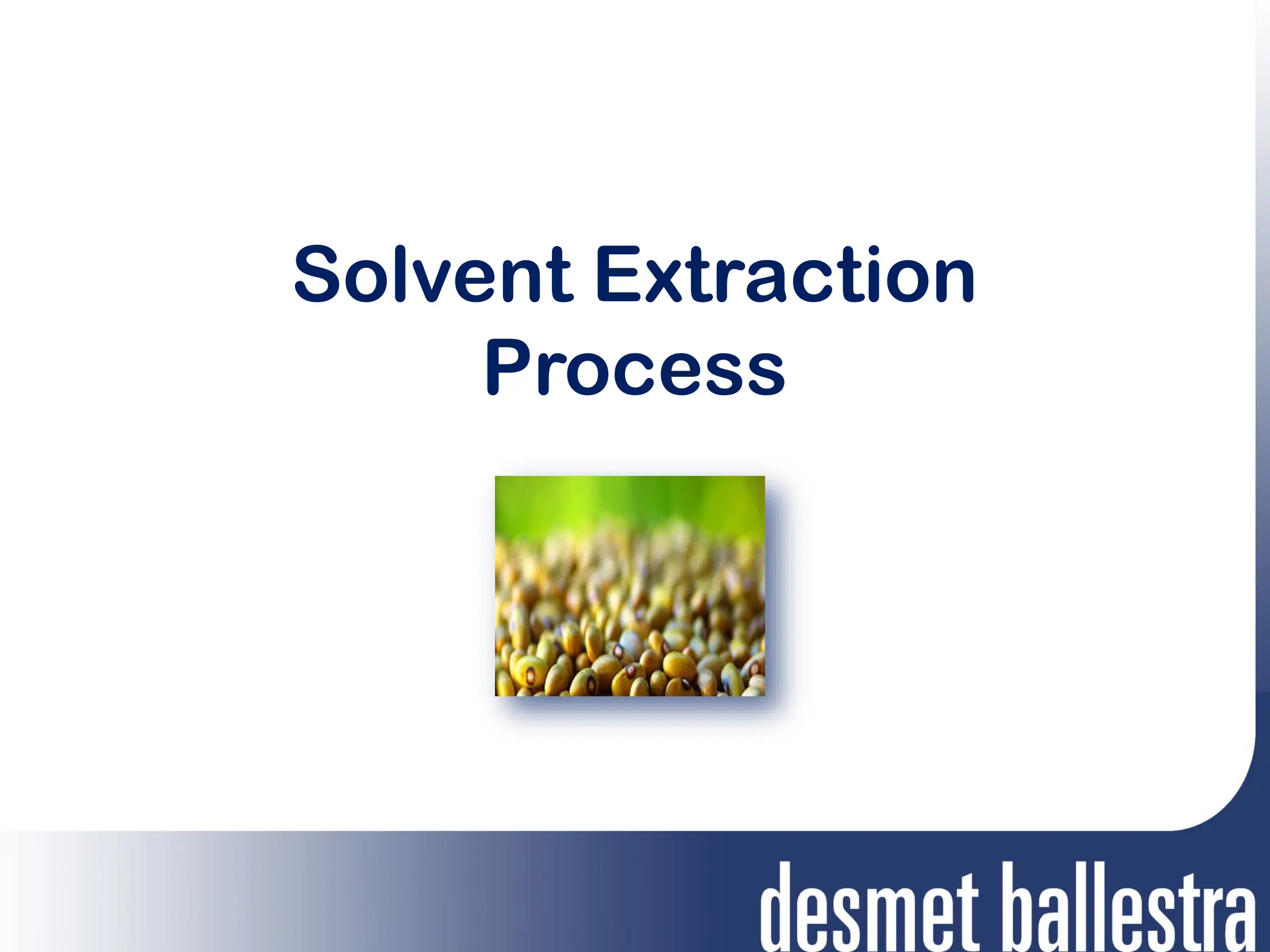 Solvent Extraction Process

desmet ballestra